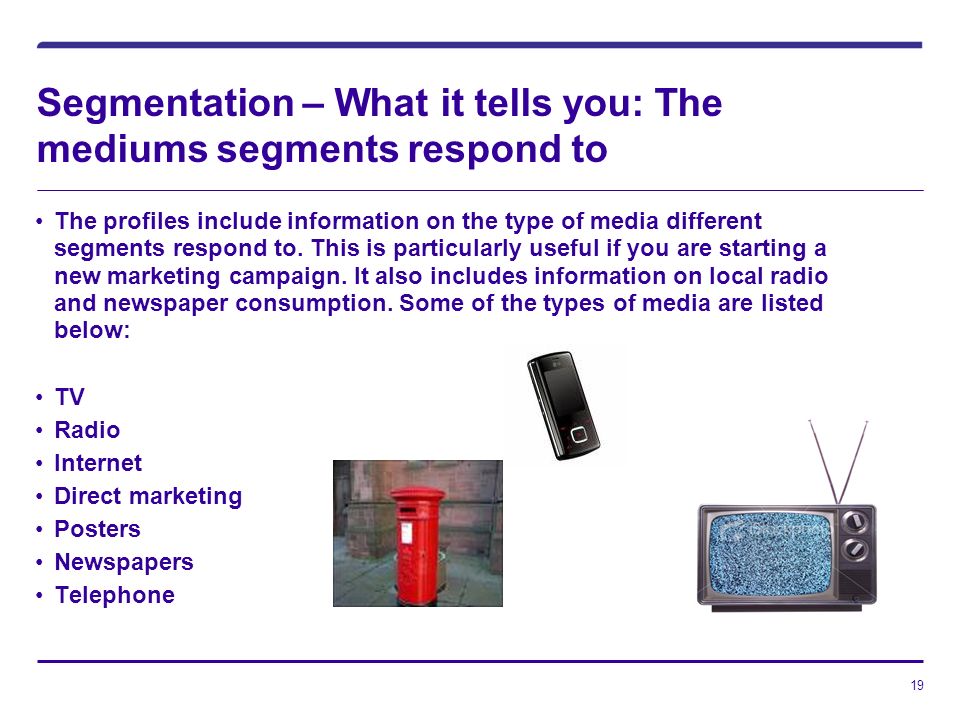 Segmentation – What it tells you: The mediums segments respond to

• The profiles include information on the type of media different segments respond to. This is particularly useful if you are starting a new marketing campaign. It also includes information on local radio and newspaper consumption. Some of the types of media are listed below:

• TV
• Radio
• Internet
• Direct marketing
• Posters
• Newspapers
• Telephone

19